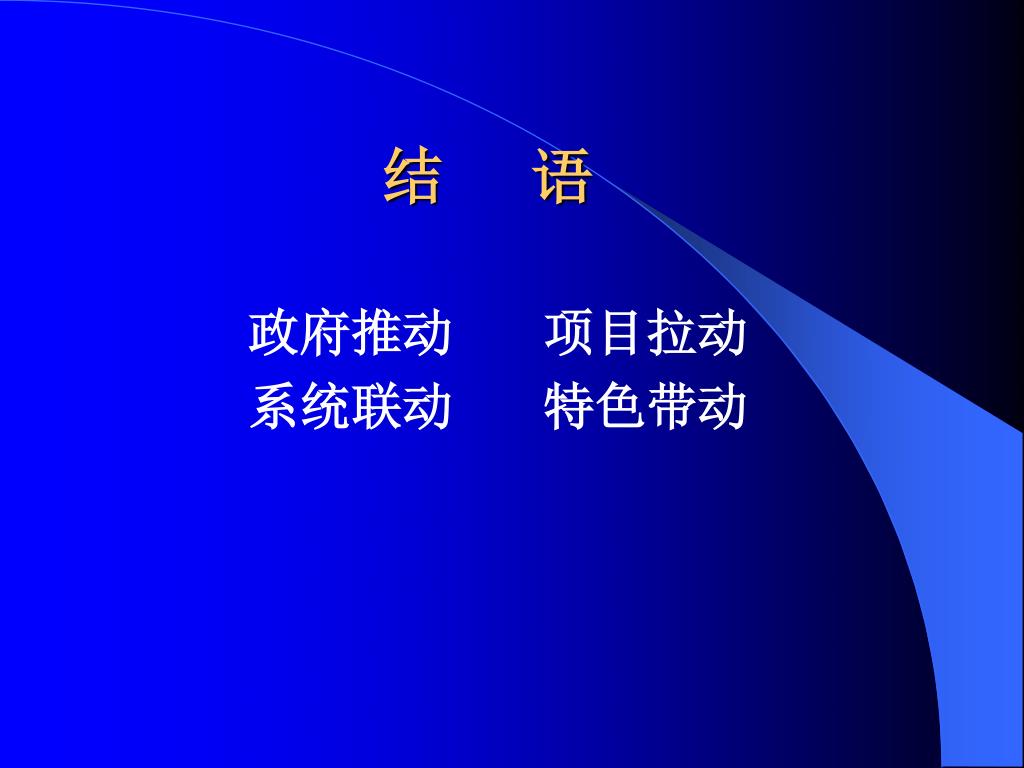 结　语

政府推动　　项目拉动
系统联动　　特色带动